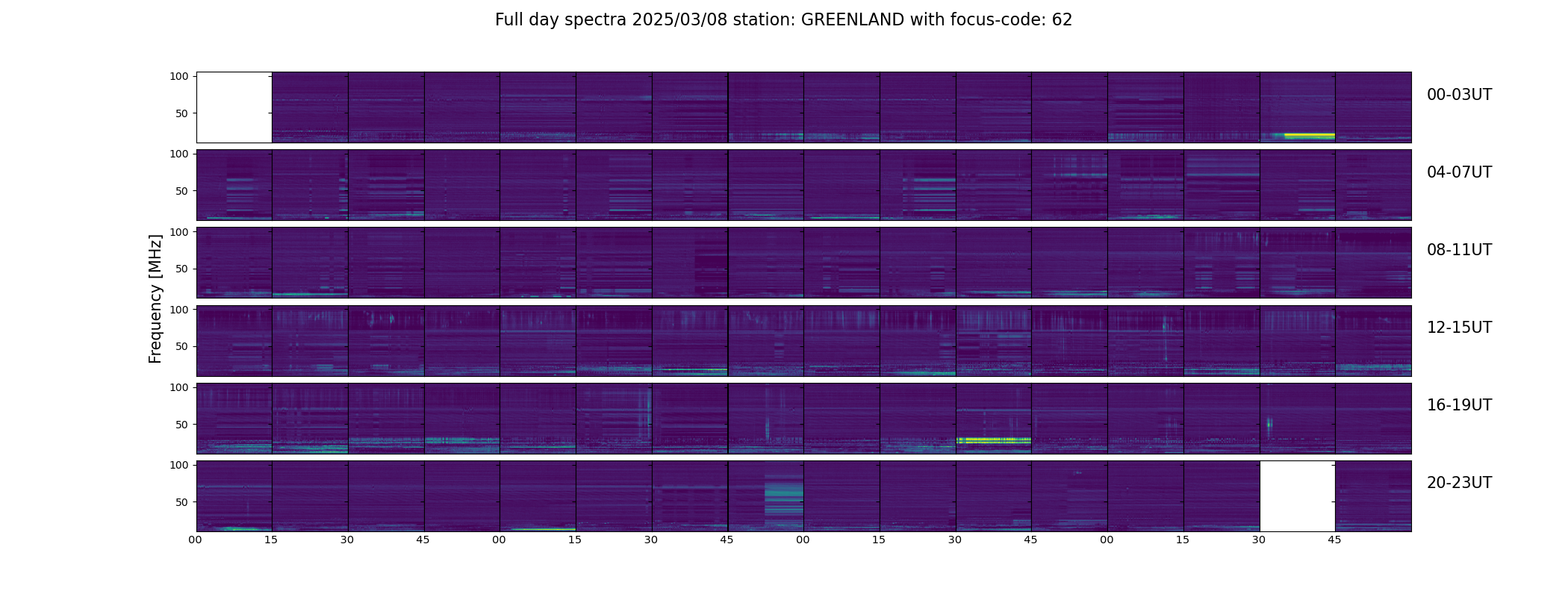 Full day spectra 2025/03/08 station: GREENLAND with focus-code: 62

Frequency [MHz]

100
50
00-03UT

100
50
04-07UT

100
50
08-11UT

100
50
12-15UT

100
50
16-19UT

100
50
20-23UT

00 15 30 45 00 15 30 45 00 15 30 45 00 15 30 45